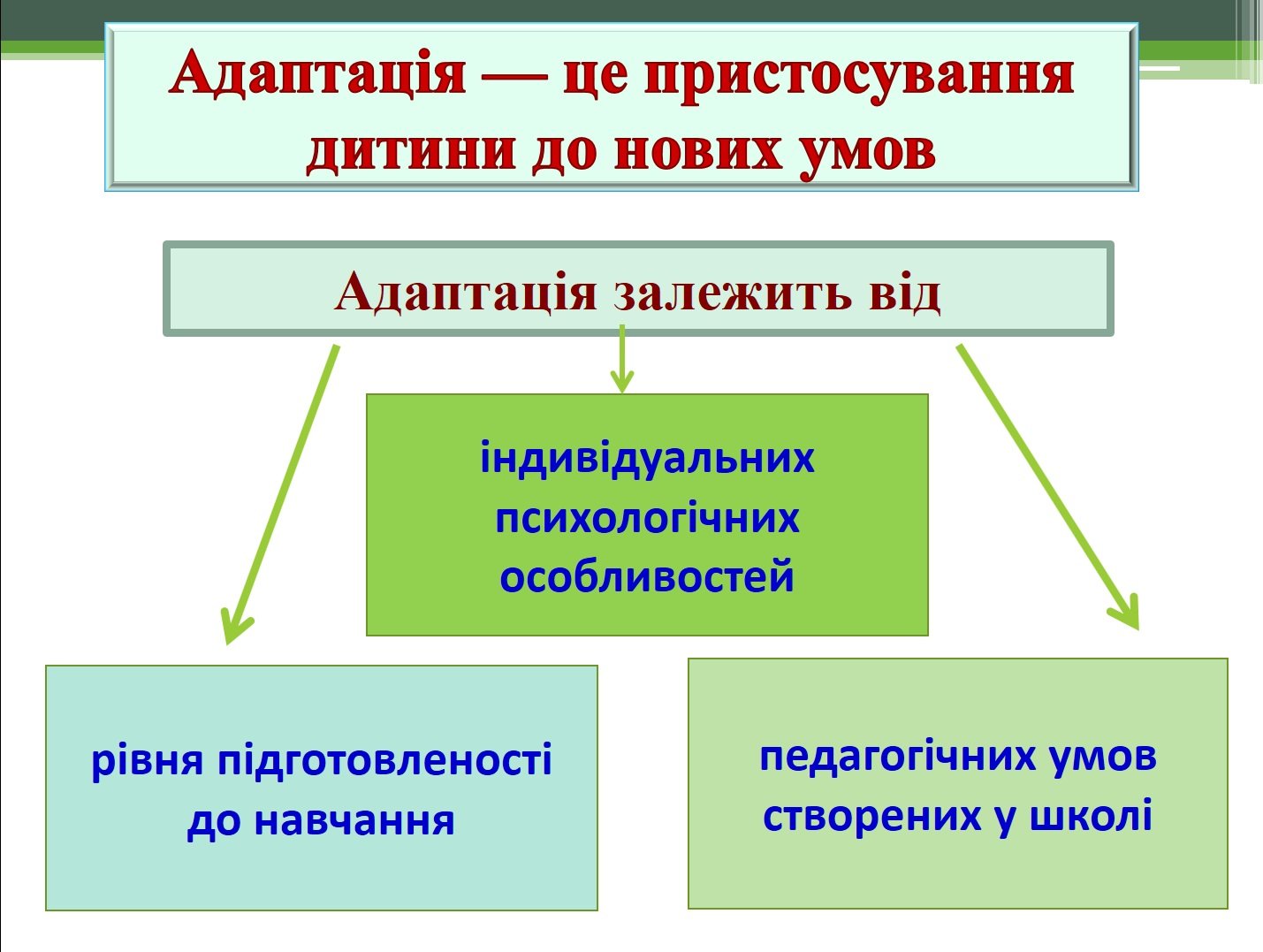 Адаптація — це пристосування дитини до нових умов

Адаптація залежить від

індивідуальних психологічних особливостей

рівня підготовленості до навчання

педагогічних умов створених у школі